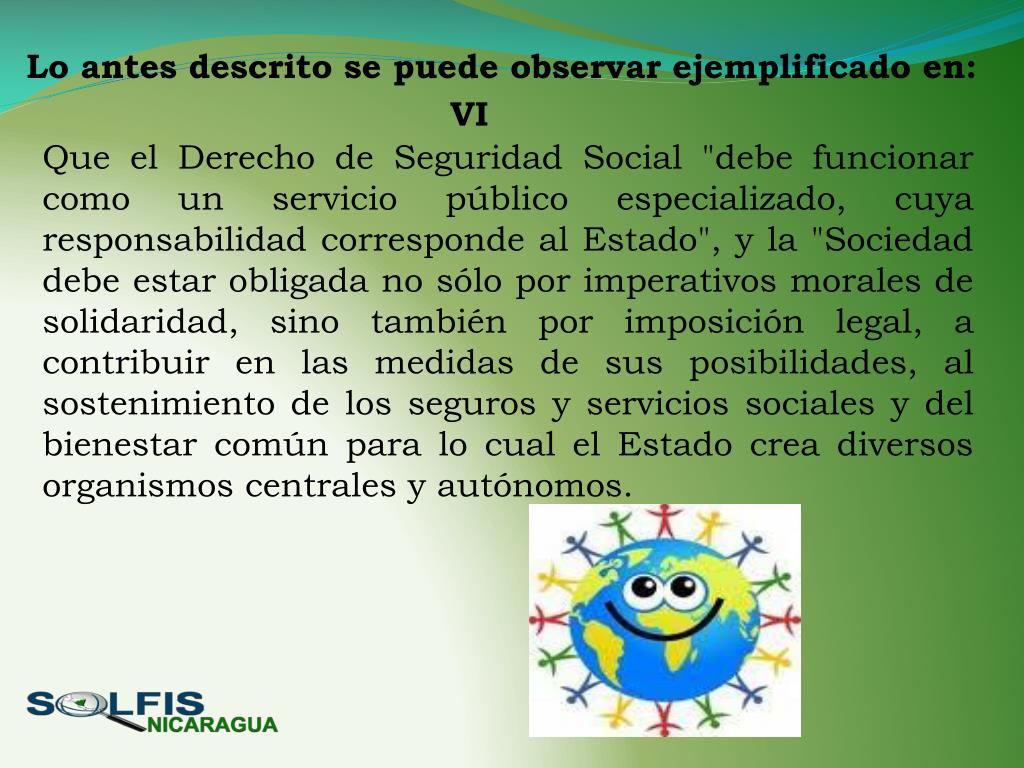 Lo antes descrito se puede observar ejemplificado en:
VI

Que el Derecho de Seguridad Social "debe funcionar como un servicio público especializado, cuya responsabilidad corresponde al Estado", y la "Sociedad debe estar obligada no sólo por imperativos morales de solidaridad, sino también por imposición legal, a contribuir en las medidas de sus posibilidades, al sostenimiento de los seguros y servicios sociales y del bienestar común para lo cual el Estado crea diversos organismos centrales y autónomos.

SOLFIS
NICARAGUA